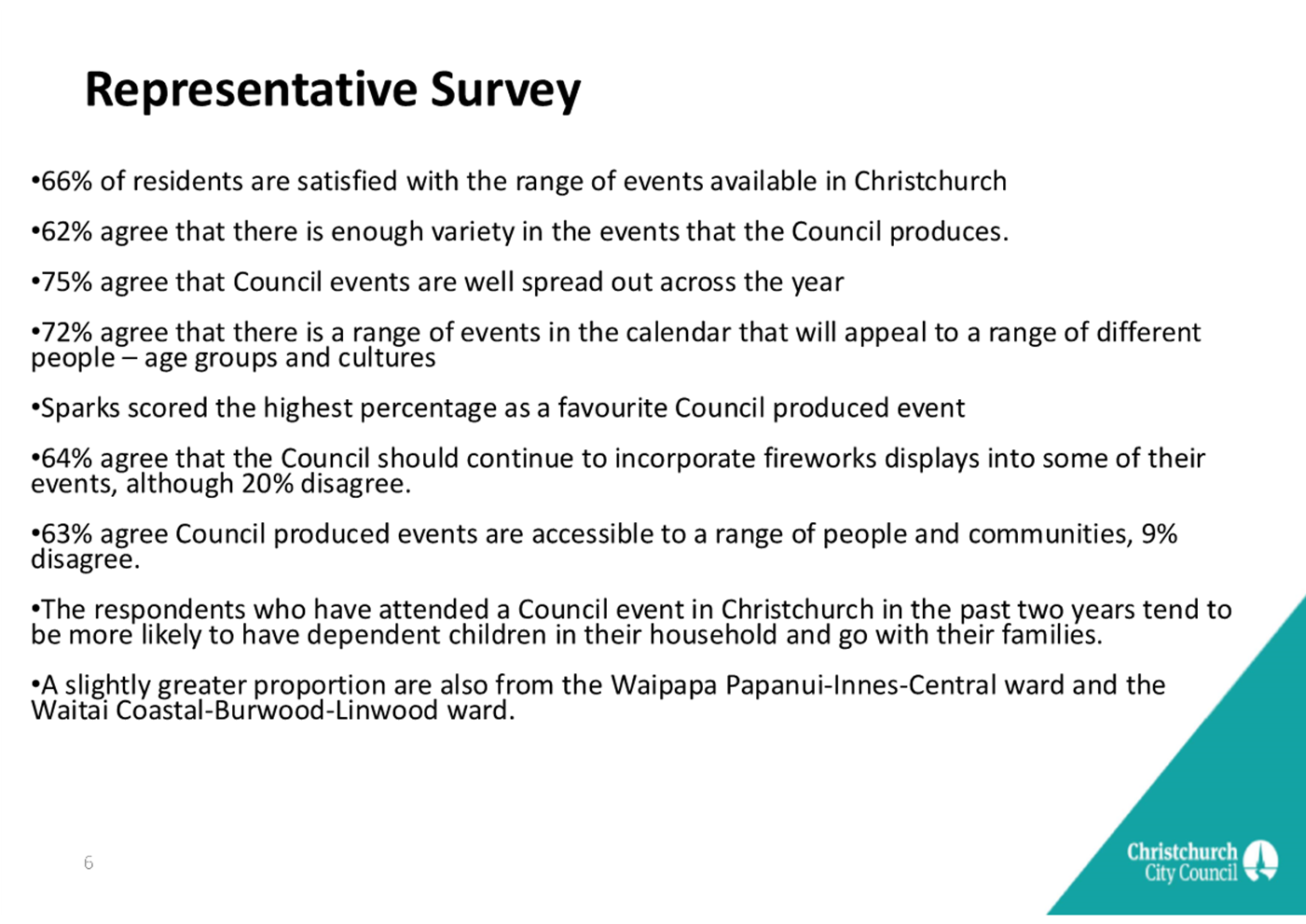 Representative Survey

•66% of residents are satisfied with the range of events available in Christchurch

•62% agree that there is enough variety in the events that the Council produces.

•75% agree that Council events are well spread out across the year

•72% agree that there is a range of events in the calendar that will appeal to a range of different people – age groups and cultures

•Sparks scored the highest percentage as a favourite Council produced event

•64% agree that the Council should continue to incorporate fireworks displays into some of their events, although 20% disagree.

•63% agree Council produced events are accessible to a range of people and communities, 9% disagree.

•The respondents who have attended a Council event in Christchurch in the past two years tend to be more likely to have dependent children in their household and go with their families.

•A slightly greater proportion are also from the Waipapa Papanui-Innes-Central ward and the Waitai Coastal-Burwood-Linwood ward.

6

Christchurch City Council